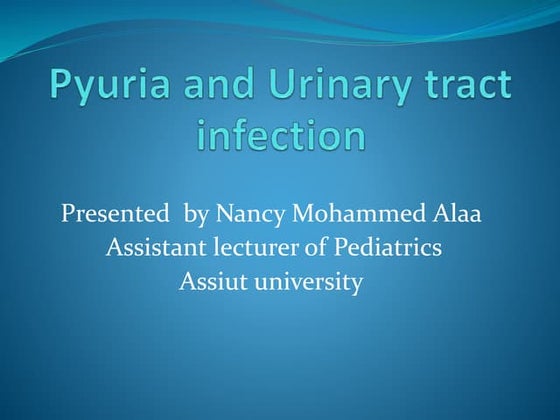 Pyuria and Urinary tract infection

Presented by Nancy Mohammed Alaa
Assistant lecturer of Pediatrics
Assiut university